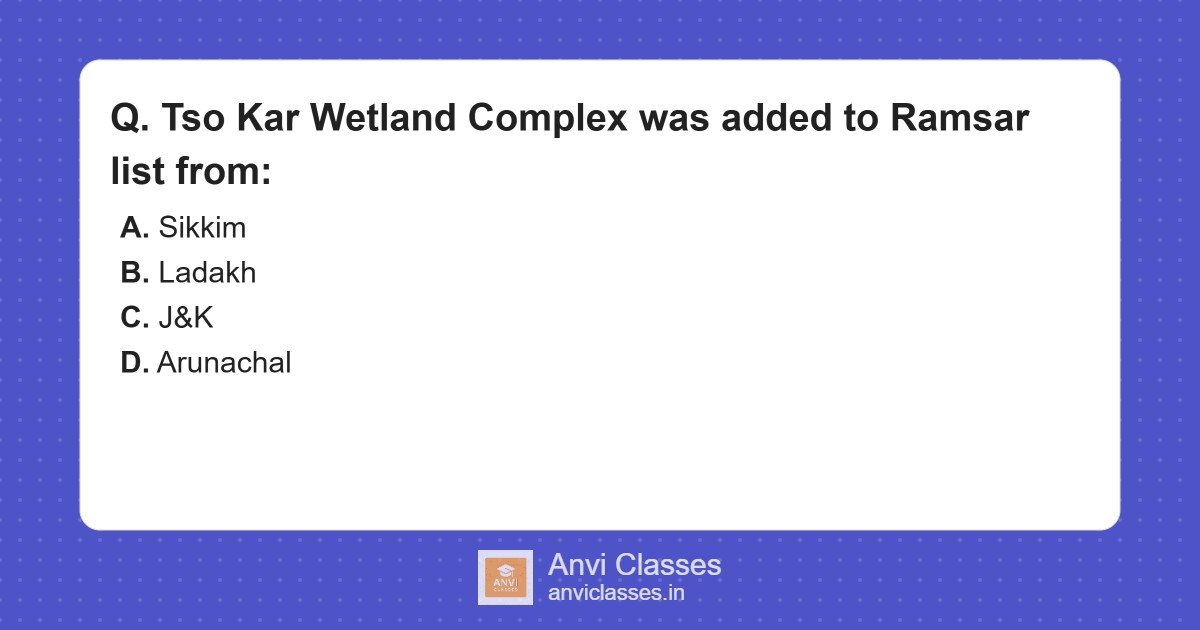 Q. Tso Kar Wetland Complex was added to Ramsar list from:

A. Sikkim
B. Ladakh
C. J&K
D. Arunachal

ANVI CLASSES

Anvi Classes
anviclasses.in